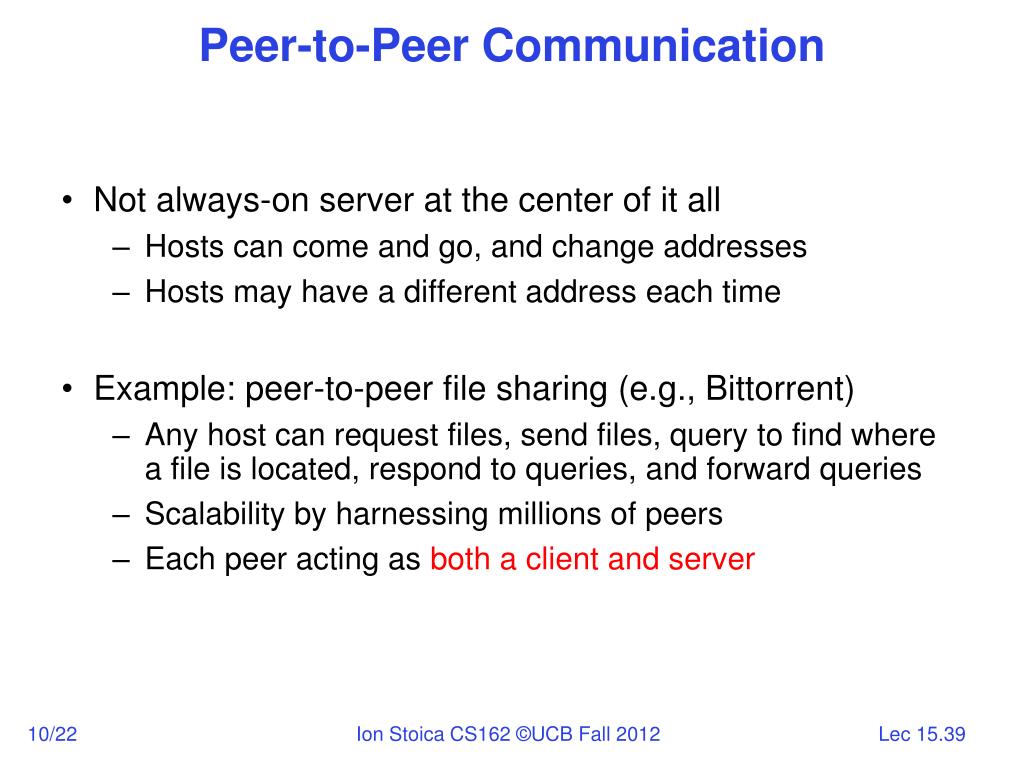 Peer-to-Peer Communication

• Not always-on server at the center of it all
– Hosts can come and go, and change addresses
– Hosts may have a different address each time

• Example: peer-to-peer file sharing (e.g., Bittorrent)
– Any host can request files, send files, query to find where a file is located, respond to queries, and forward queries
– Scalability by harnessing millions of peers
– Each peer acting as both a client and server

10/22
Ion Stoica CS162 ©UCB Fall 2012
Lec 15.39